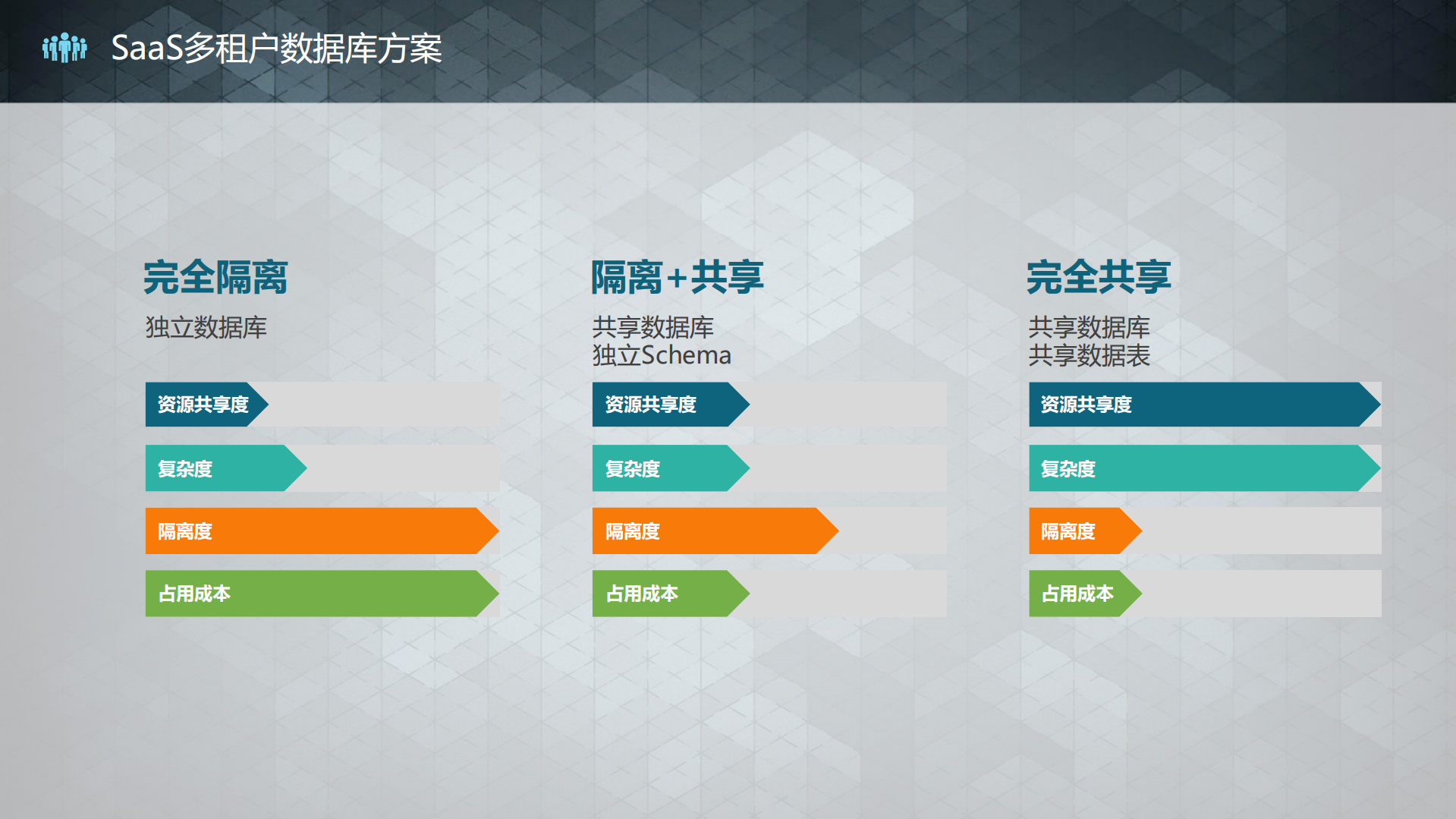 SaaS多租户数据库方案

完全隔离

独立数据库

资源共享度

复杂度

隔离度

占用成本

隔离+共享

共享数据库
独立Schema

资源共享度

复杂度

隔离度

占用成本

完全共享

共享数据库
共享数据表

资源共享度

复杂度

隔离度

占用成本